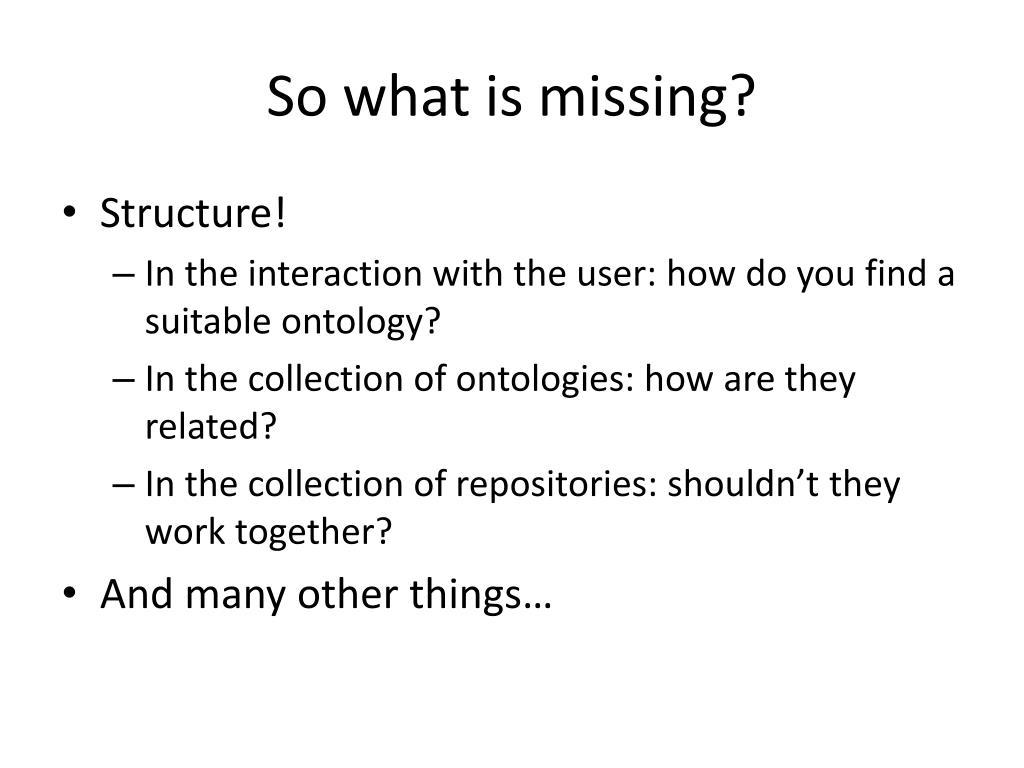 So what is missing?

• Structure!
– In the interaction with the user: how do you find a suitable ontology?
– In the collection of ontologies: how are they related?
– In the collection of repositories: shouldn’t they work together?
• And many other things…